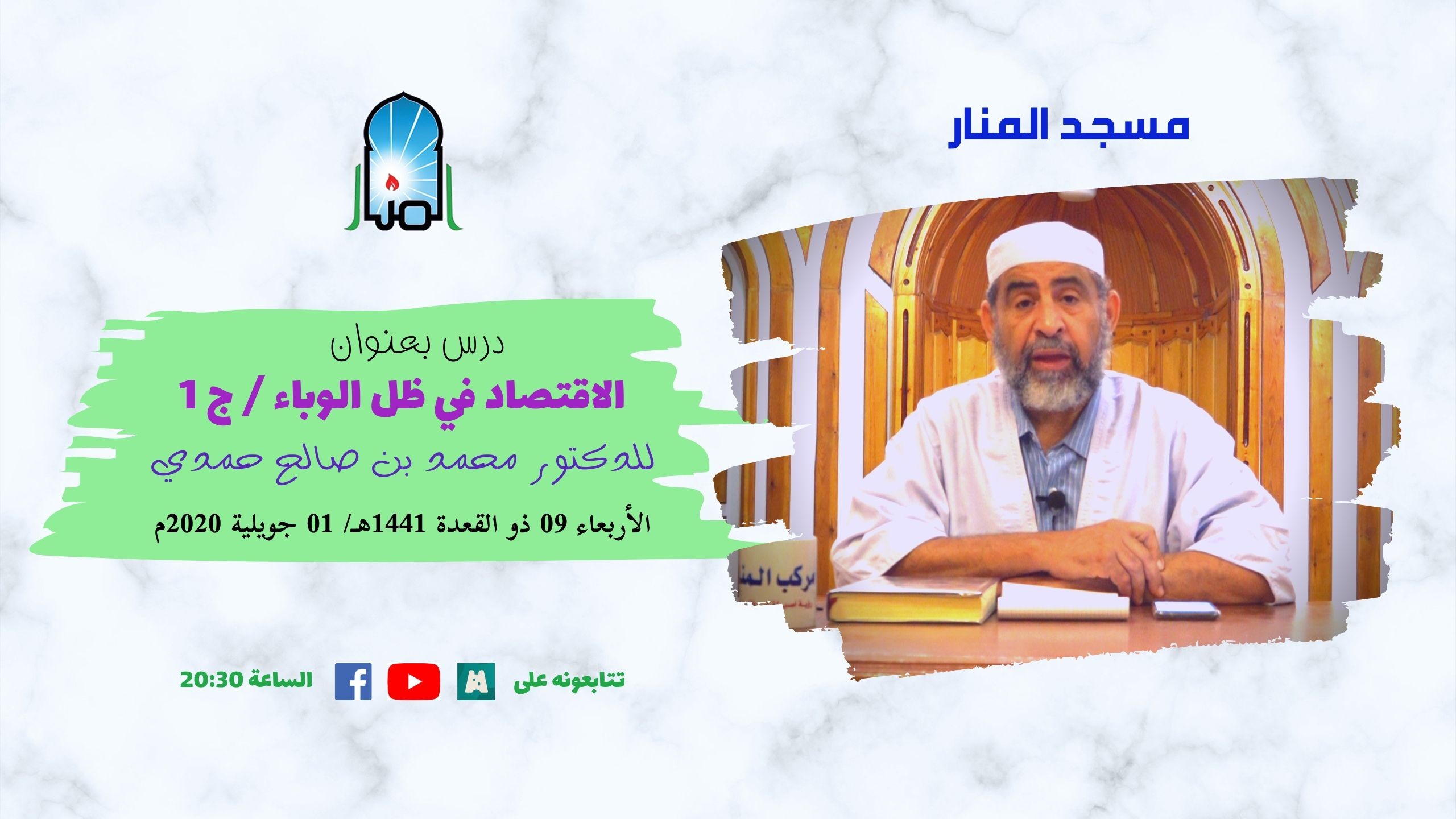 مسجد المنار

المنار

درس بعنوان
الاقتصاد في ظل الوباء / ج 1
للدكتور محمد بن صالح حمدي
الأربعاء 09 ذو القعدة 1441هـ/ 01 جويلية 2020م

ركب المنا

تتابعونه على الساعة 20:30